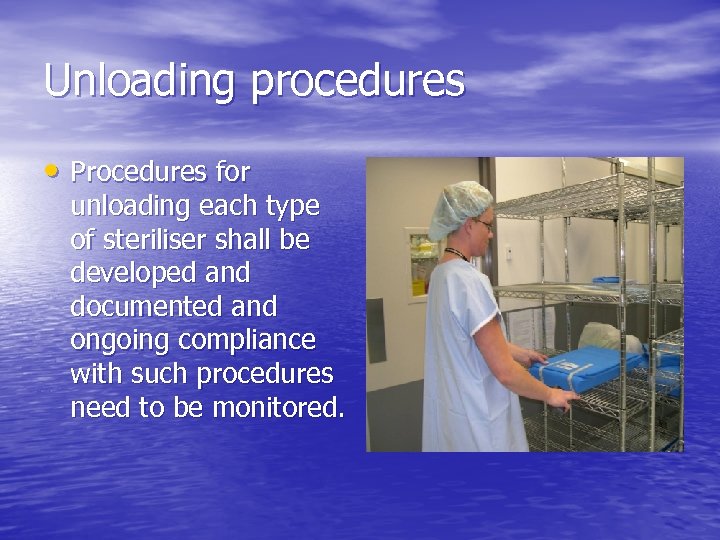 Unloading procedures

• Procedures for unloading each type of steriliser shall be developed and documented and ongoing compliance with such procedures need to be monitored.